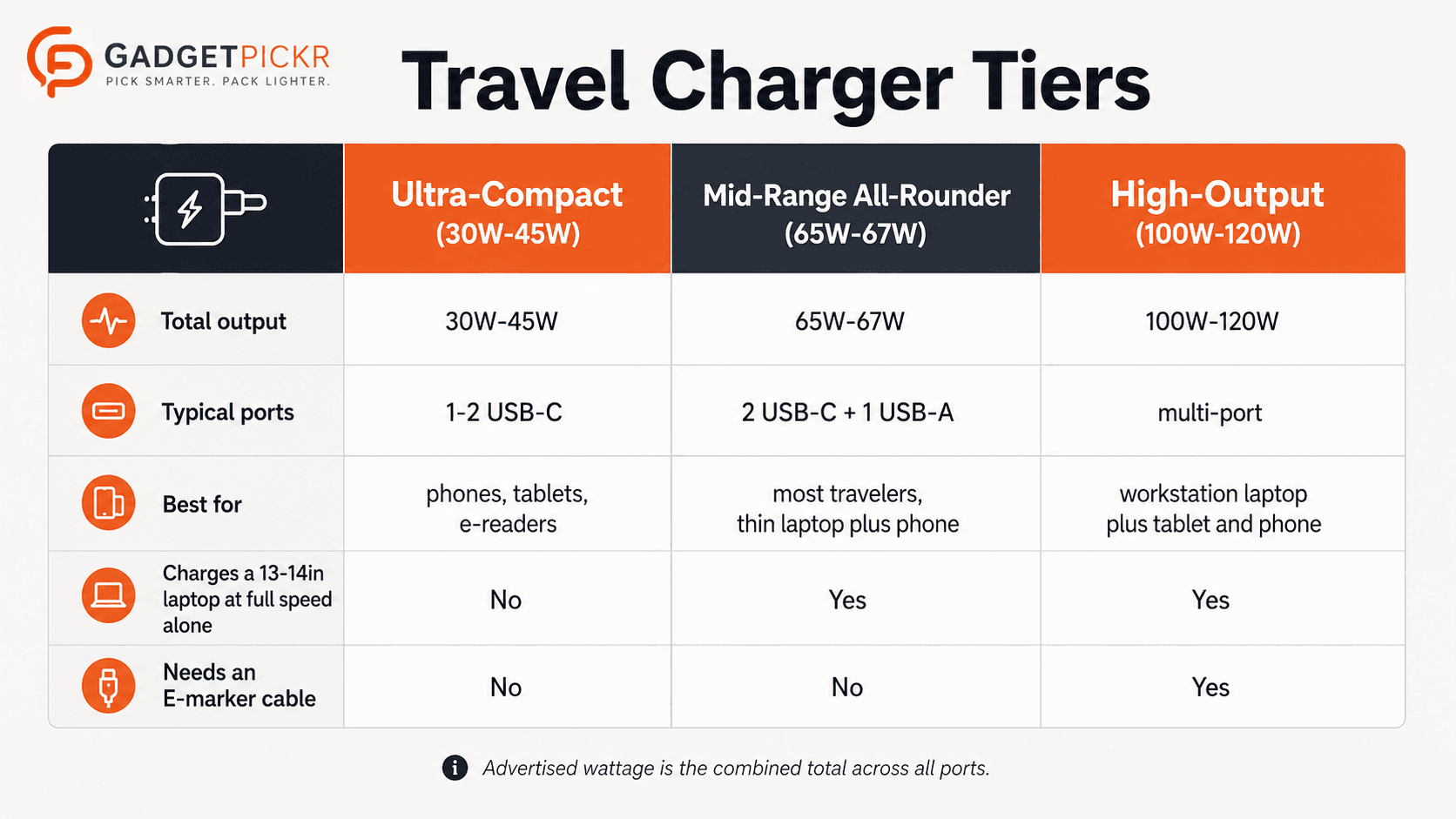 GADGETPICKR
PICK SMARTER. PACK LIGHTER.

Travel Charger Tiers

| | Ultra-Compact (30W-45W) | Mid-Range All-Rounder (65W-67W) | High-Output (100W-120W) |
|---|---|---|---|
| Total output | 30W-45W | 65W-67W | 100W-120W |
| Typical ports | 1-2 USB-C | 2 USB-C + 1 USB-A | multi-port |
| Best for | phones, tablets, e-readers | most travelers, thin laptop plus phone | workstation laptop plus tablet and phone |
| Charges a 13-14in laptop at full speed alone | No | Yes | Yes |
| Needs an E-marker cable | No | No | Yes |

Advertised wattage is the combined total across all ports.